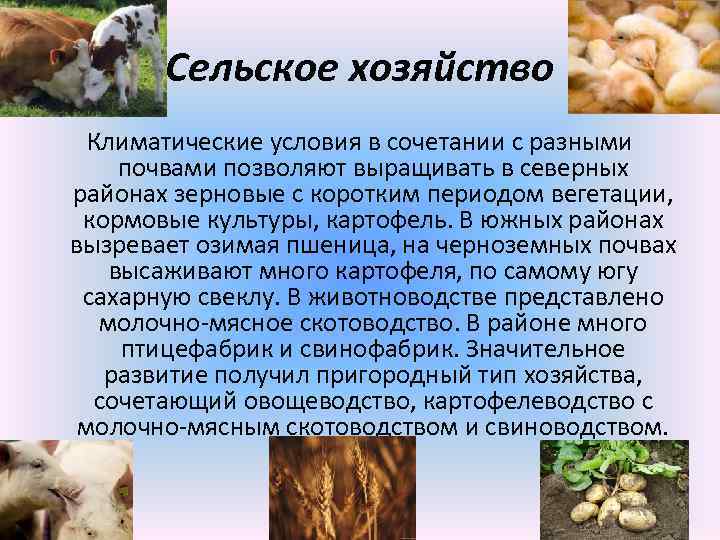 Сельское хозяйство

Климатические условия в сочетании с разными почвами позволяют выращивать в северных районах зерновые с коротким периодом вегетации, кормовые культуры, картофель. В южных районах вызревает озимая пшеница, на черноземных почвах высаживают много картофеля, по самому югу сахарную свеклу. В животноводстве представлено молочно-мясное скотоводство. В районе много птицефабрик и свинофабрик. Значительное развитие получил пригородный тип хозяйства, сочетающий овощеводство, картофелеводство с молочно-мясным скотоводством и свиноводством.